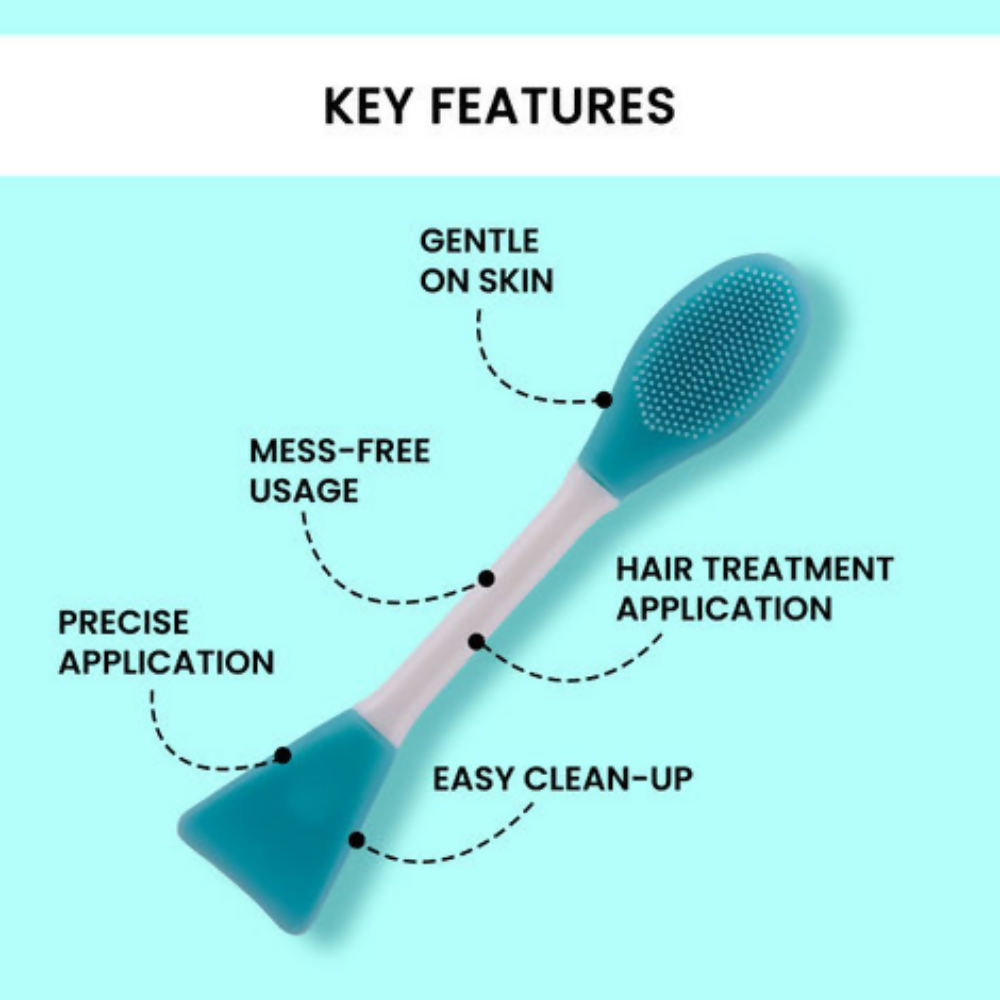 KEY FEATURES

GENTLE ON SKIN

MESS-FREE USAGE

HAIR TREATMENT APPLICATION

PRECISE APPLICATION

EASY CLEAN-UP